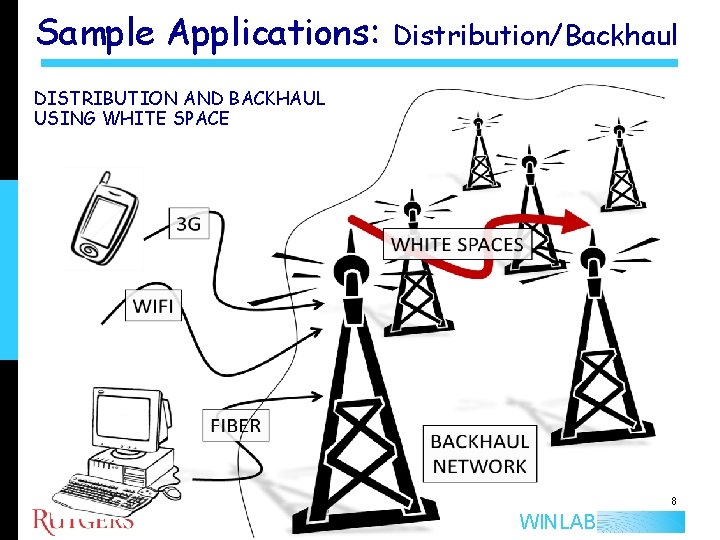 Sample Applications: Distribution/Backhaul

DISTRIBUTION AND BACKHAUL USING WHITE SPACE

3G

WIFI

FIBER

WHITE SPACES

BACKHAUL NETWORK

8

RUTGERS

WINLAB